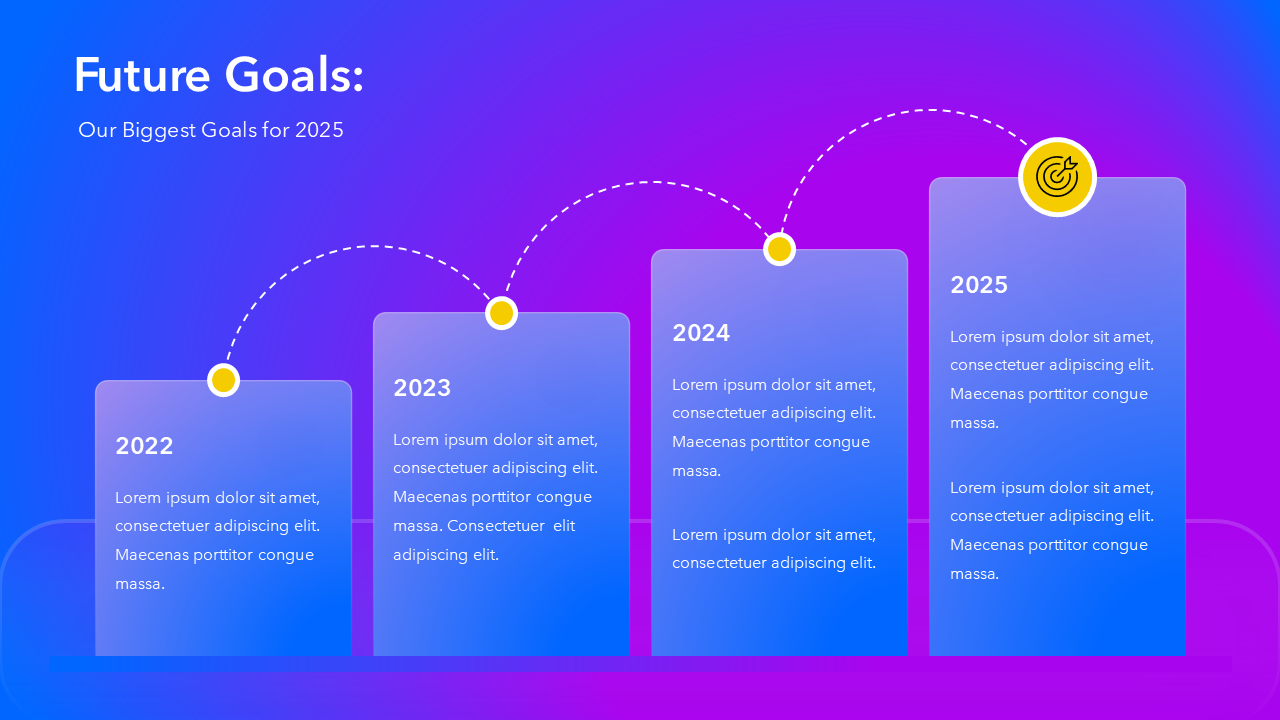 Future Goals:

Our Biggest Goals for 2025

2022

Lorem ipsum dolor sit amet, consectetuer adipiscing elit. Maecenas porttitor congue massa.

2023

Lorem ipsum dolor sit amet, consectetuer adipiscing elit. Maecenas porttitor congue massa. Consectetuer elit adipiscing elit.

2024

Lorem ipsum dolor sit amet, consectetuer adipiscing elit. Maecenas porttitor congue massa.

Lorem ipsum dolor sit amet, consectetuer adipiscing elit.

2025

Lorem ipsum dolor sit amet, consectetuer adipiscing elit. Maecenas porttitor congue massa.

Lorem ipsum dolor sit amet, consectetuer adipiscing elit. Maecenas porttitor congue massa.